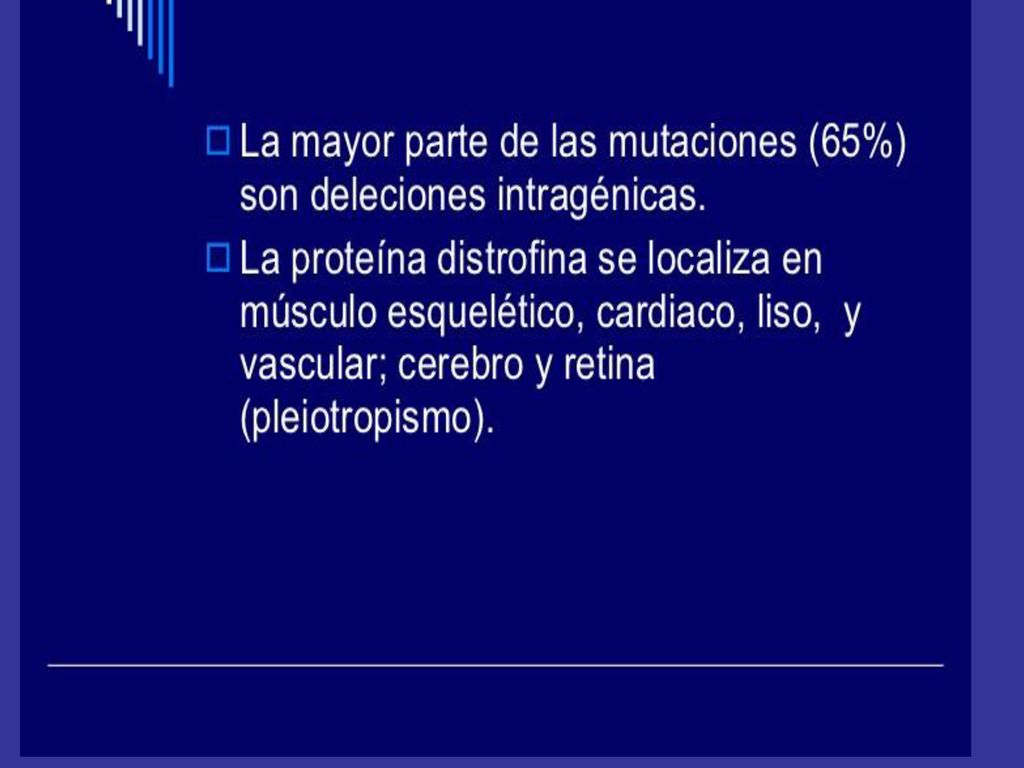 La mayor parte de las mutaciones (65%) son deleciones intragénicas.

La proteína distrofina se localiza en músculo esquelético, cardiaco, liso, y vascular; cerebro y retina (pleiotropismo).